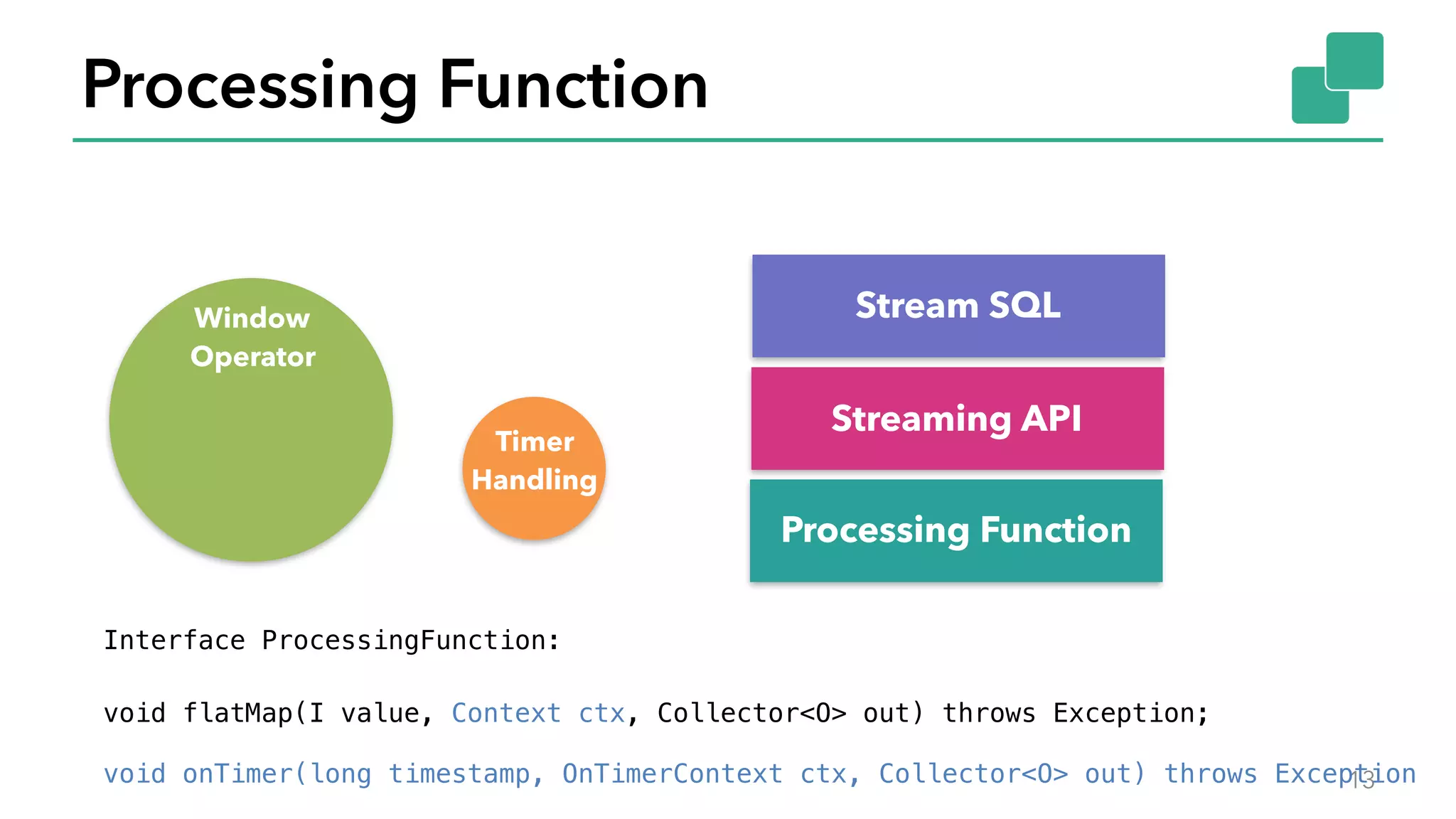 Processing Function

Window Operator

Timer Handling

Stream SQL

Streaming API

Processing Function

Interface ProcessingFunction:

void flatMap(I value, Context ctx, Collector<O> out) throws Exception;

void onTimer(long timestamp, OnTimerContext ctx, Collector<O> out) throws Exception

13